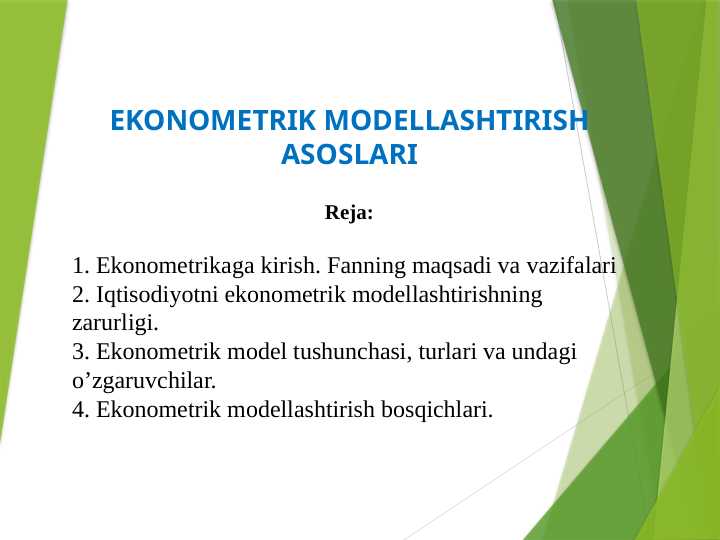 EKONOMETRIK MODELLASHTIRISH ASOSLARI

Reja:

1. Ekonometrikaga kirish. Fanning maqsadi va vazifalari
2. Iqtisodiyotni ekonometrik modellashtirishning zarurligi.
3. Ekonometrik model tushunchasi, turlari va undagi o’zgaruvchilar.
4. Ekonometrik modellashtirish bosqichlari.